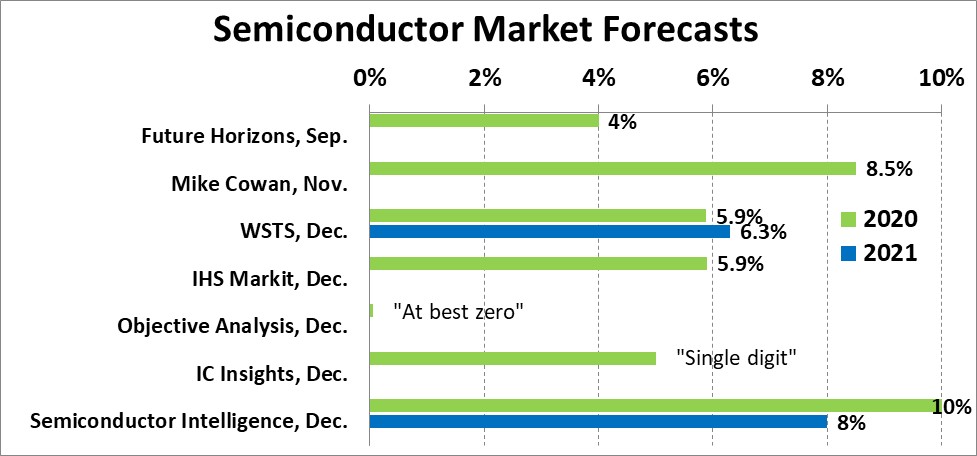 Semiconductor Market Forecasts

0% 2% 4% 6% 8% 10%

Future Horizons, Sep. 4%

Mike Cowan, Nov. 8.5%

WSTS, Dec. 5.9% 6.3%

IHS Markit, Dec. 5.9%

Objective Analysis, Dec. "At best zero"

IC Insights, Dec. "Single digit"

Semiconductor Intelligence, Dec. 10% 8%

2020
2021